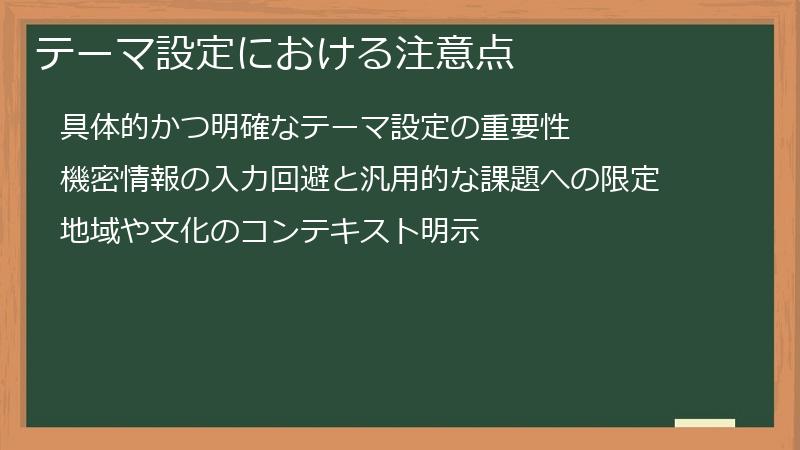 テーマ設定における注意点

具体的かつ明確なテーマ設定の重要性

機密情報の入力回避と汎用的な課題への限定

地域や文化のコンテキスト明示